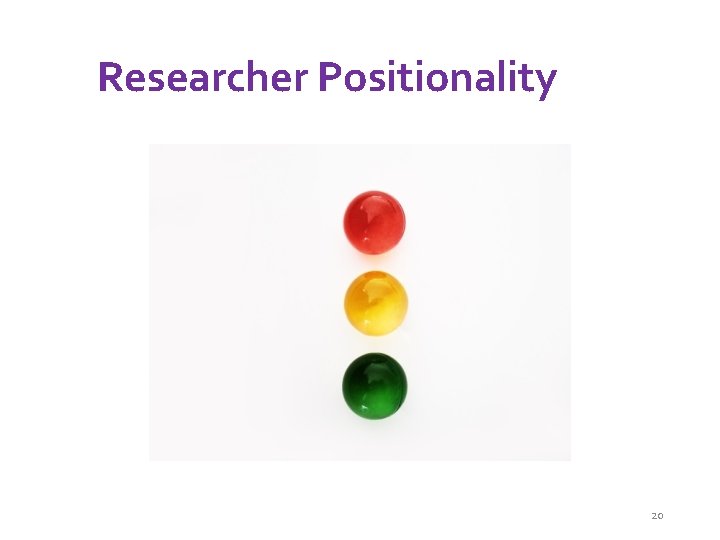 Researcher Positionality

20